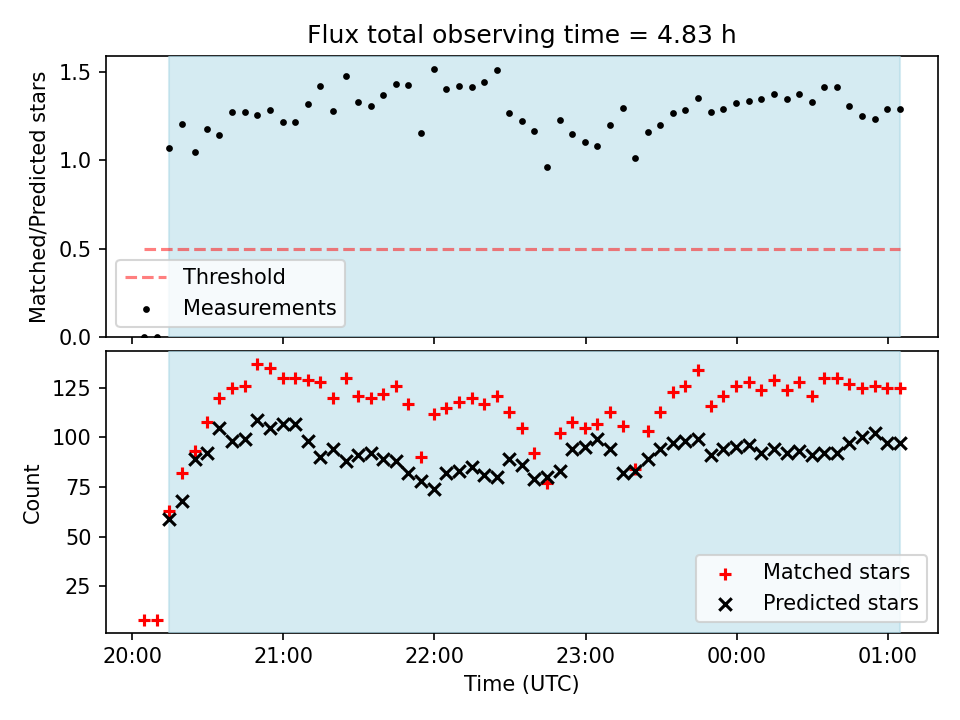 Flux total observing time = 4.83 h

Matched/Predicted stars

1.5
1.0
0.5
0.0

Threshold
Measurements

Count

125
100
75
50
25

Matched stars
Predicted stars

20:00
21:00
22:00
23:00
00:00
01:00

Time (UTC)